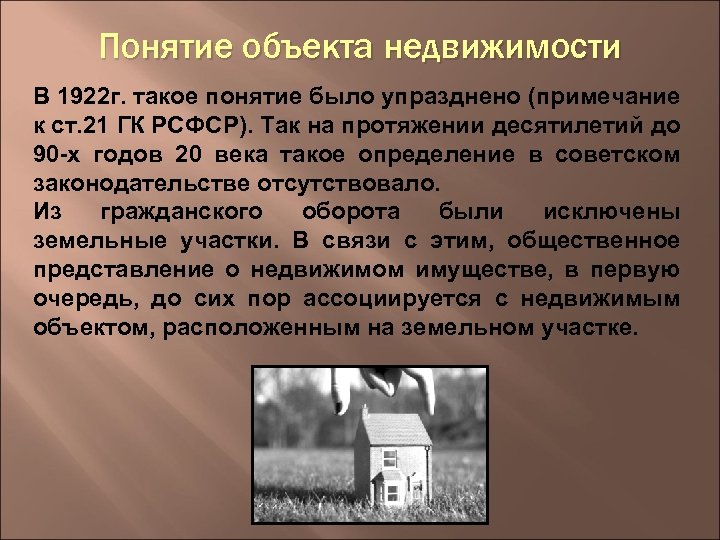 Понятие объекта недвижимости

В 1922г. такое понятие было упразднено (примечание к ст.21 ГК РСФСР). Так на протяжении десятилетий до 90-х годов 20 века такое определение в советском законодательстве отсутствовало.
Из гражданского оборота были исключены земельные участки. В связи с этим, общественное представление о недвижимом имуществе, в первую очередь, до сих пор ассоциируется с недвижимым объектом, расположенным на земельном участке.